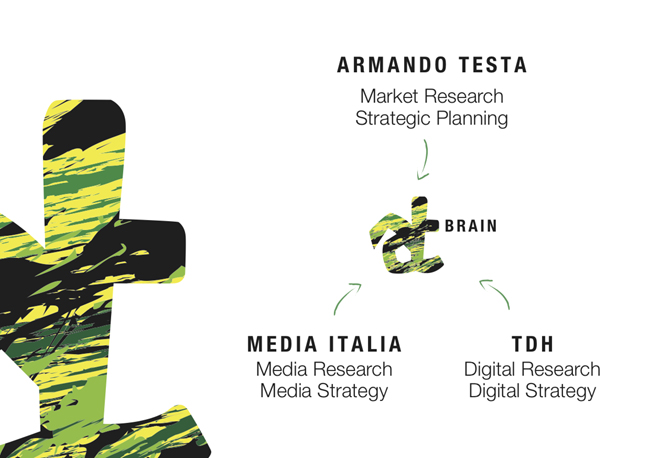 ARMANDO TESTA
Market Research
Strategic Planning

BRAIN

MEDIA ITALIA
Media Research
Media Strategy

TDH
Digital Research
Digital Strategy